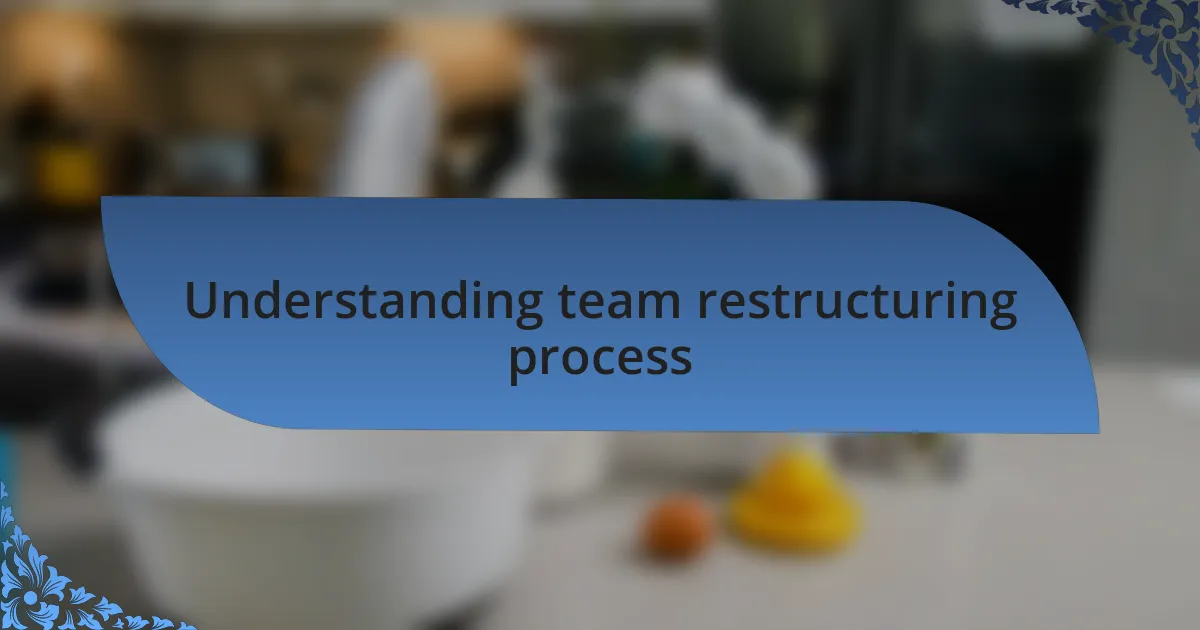 Understanding team restructuring process